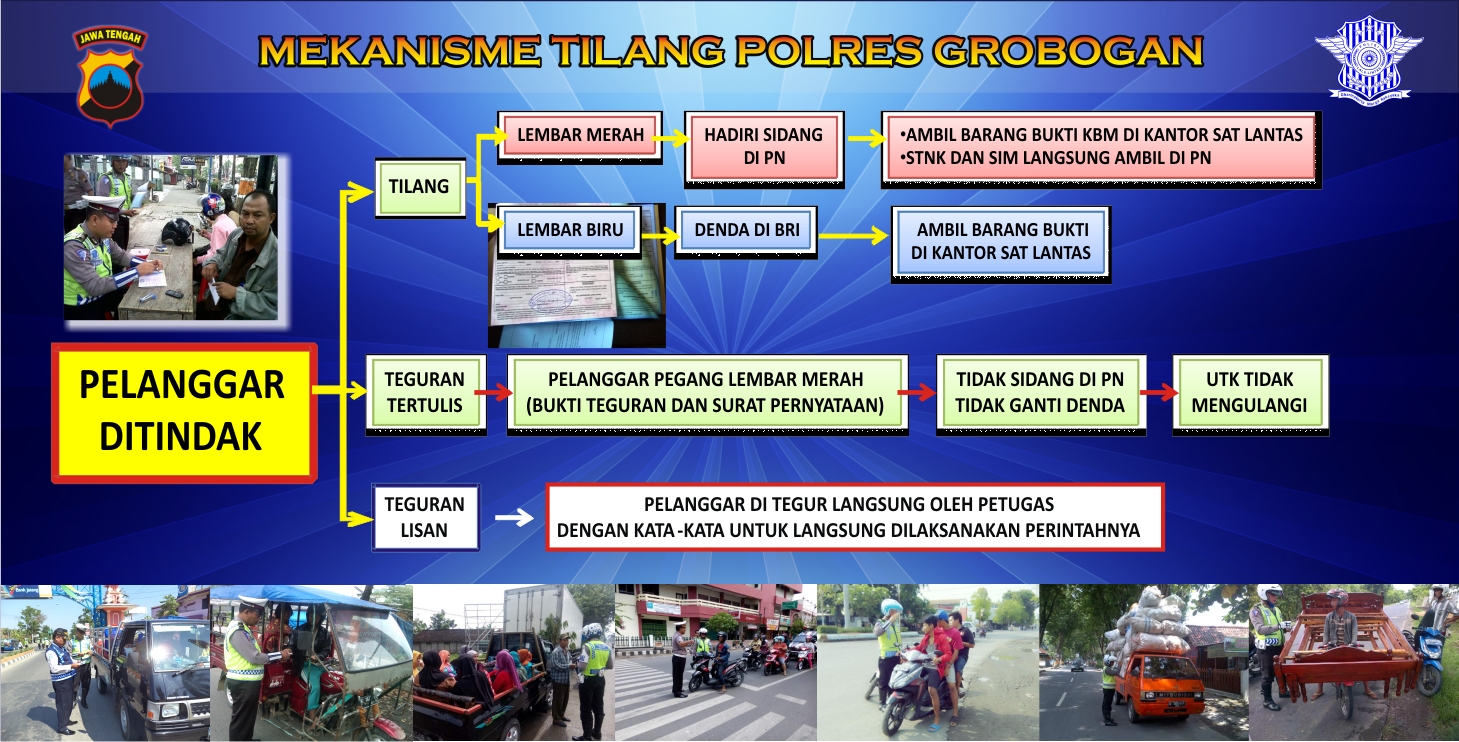 JAWA TENGAH

MEKANISME TILANG POLRES GROBOGAN

PELANGGAR DITINDAK

TILANG

LEMBAR MERAH

HADIRI SIDANG DI PN

•AMBIL BARANG BUKTI KBM DI KANTOR SAT LANTAS
•STNK DAN SIM LANGSUNG AMBIL DI PN

LEMBAR BIRU

DENDA DI BRI

AMBIL BARANG BUKTI DI KANTOR SAT LANTAS

TEGURAN TERTULIS

PELANGGAR PEGANG LEMBAR MERAH (BUKTI TEGURAN DAN SURAT PERNYATAAN)

TIDAK SIDANG DI PN TIDAK GANTI DENDA

UTK TIDAK MENGULANGI

TEGURAN LISAN

PELANGGAR DI TEGUR LANGSUNG OLEH PETUGAS DENGAN KATA-KATA UNTUK LANGSUNG DILAKSANAKAN PERINTAHNYA